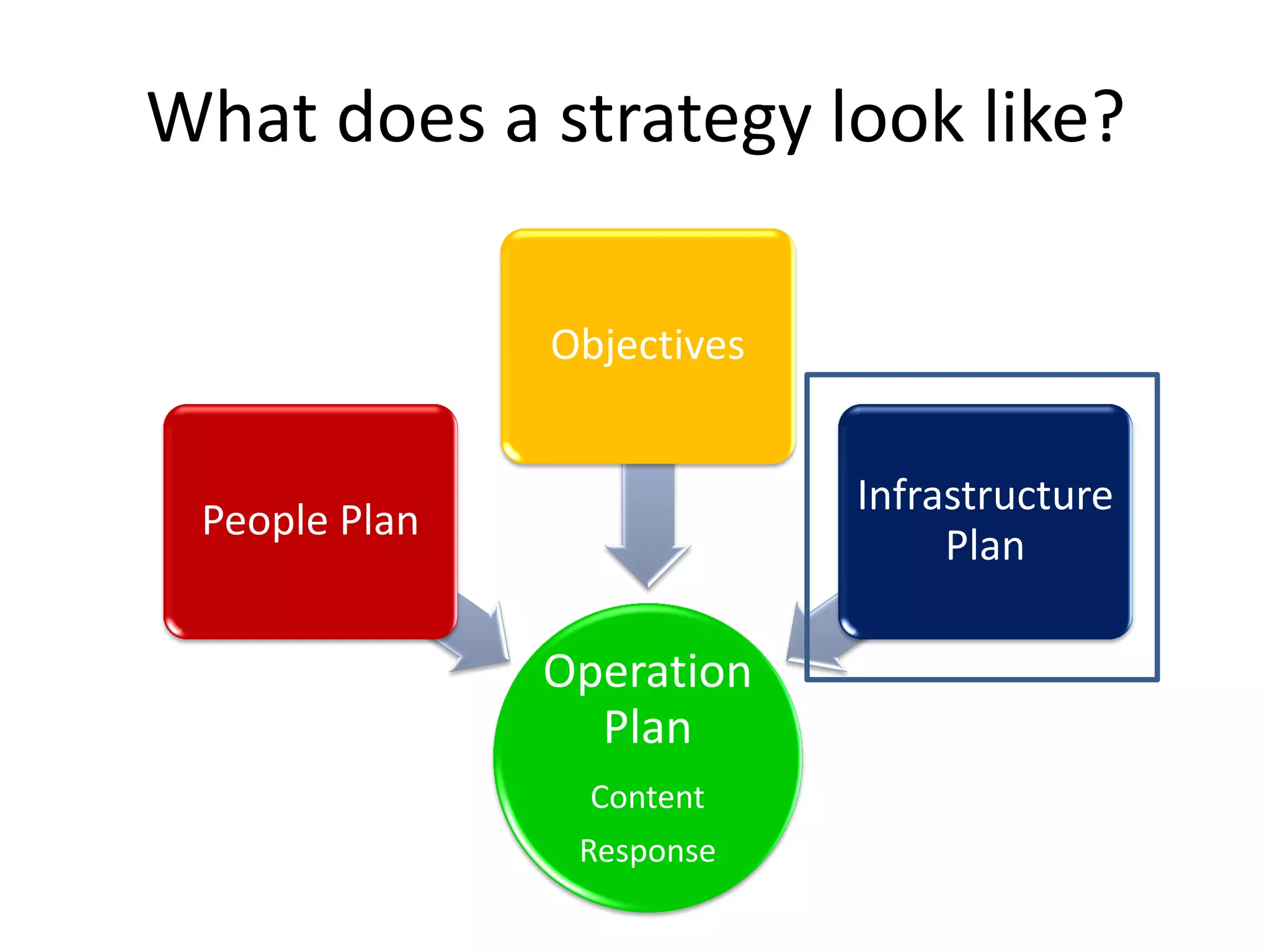 What does a strategy look like?

Objectives

People Plan

Infrastructure Plan

Operation Plan

Content

Response